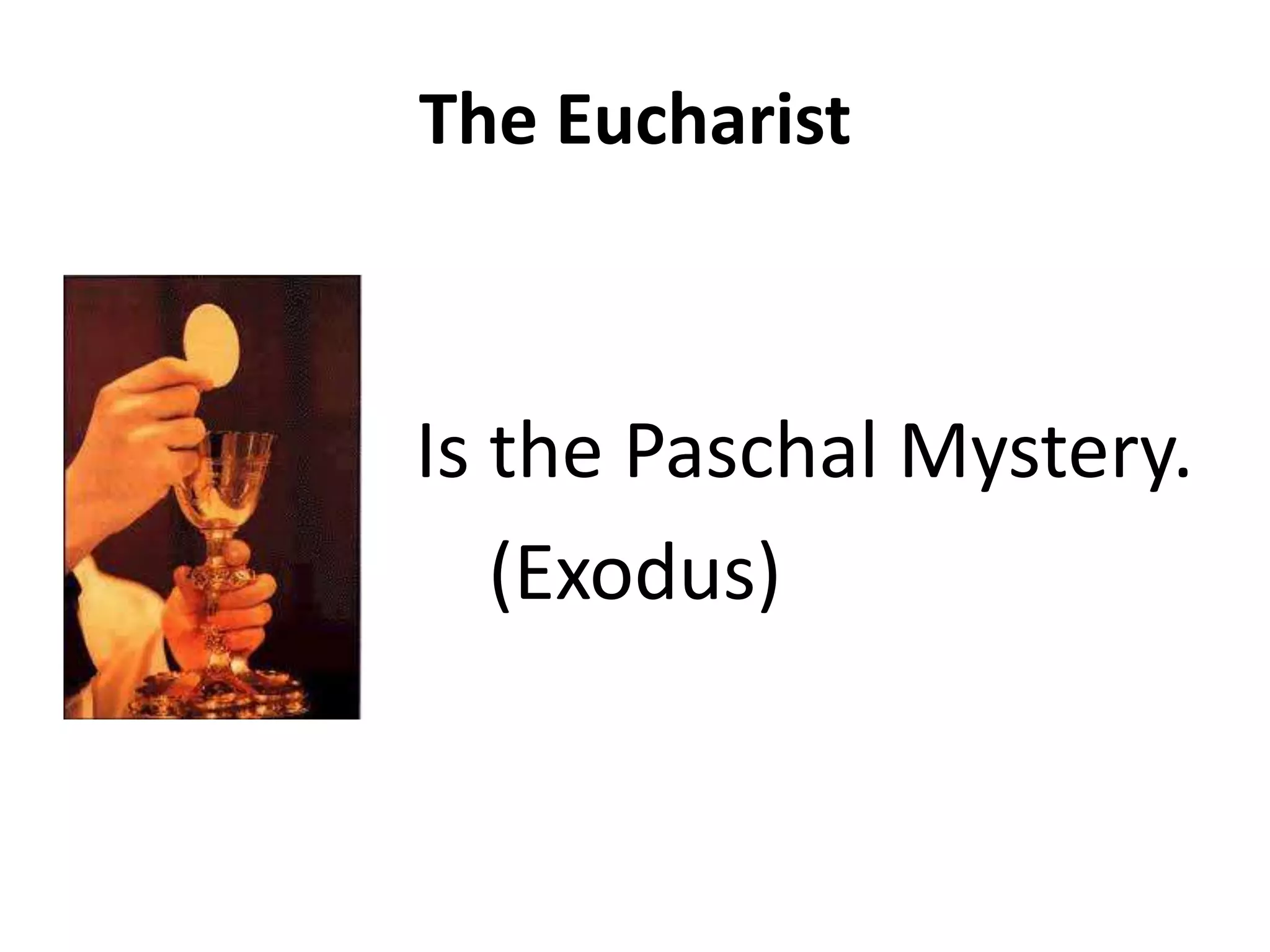 The Eucharist

Is the Paschal Mystery.
(Exodus)